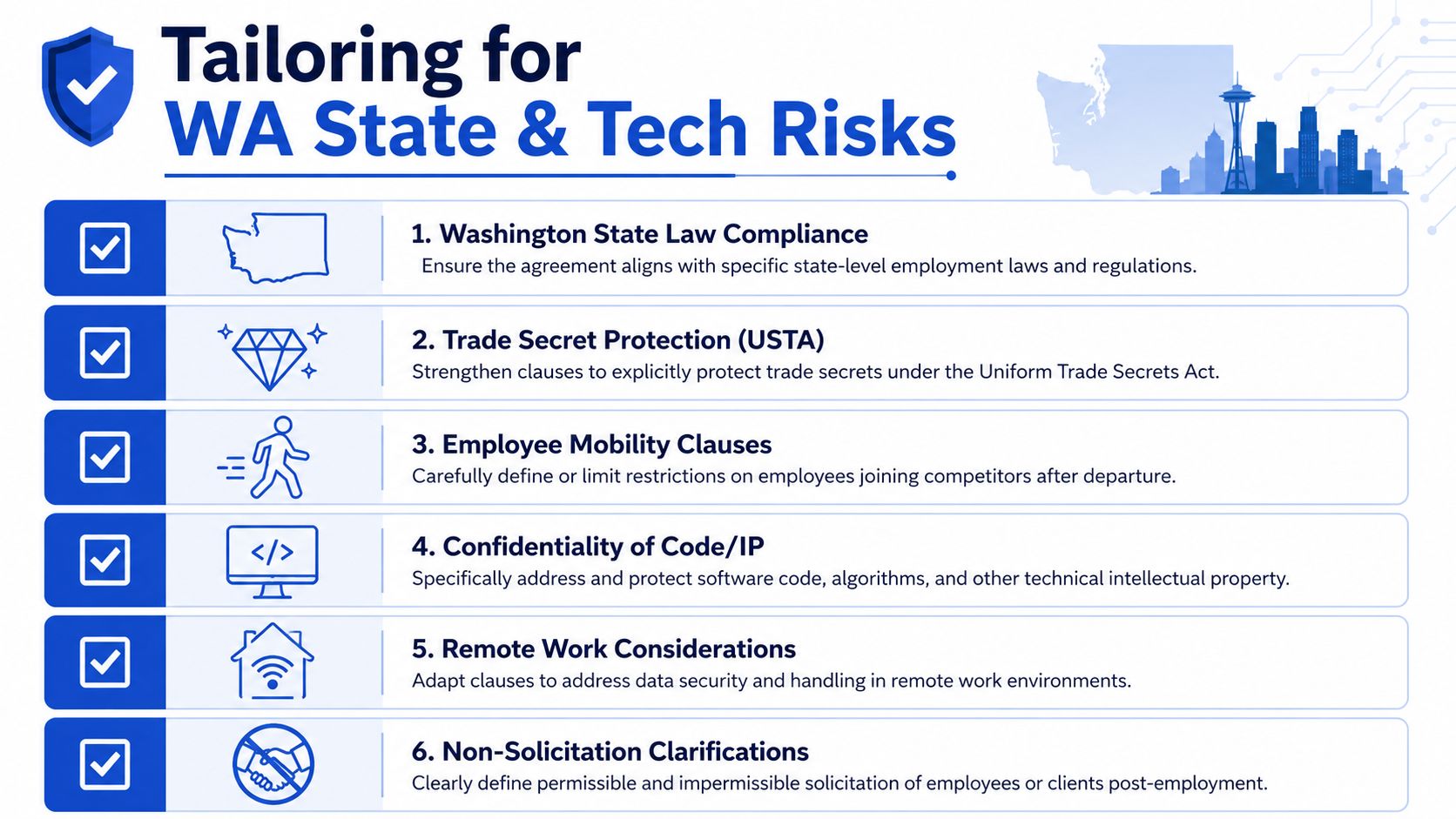 Tailoring for
WA State & Tech Risks

1. Washington State Law Compliance
Ensure the agreement aligns with specific state-level employment laws and regulations.

2. Trade Secret Protection (USTA)
Strengthen clauses to explicitly protect trade secrets under the Uniform Trade Secrets Act.

3. Employee Mobility Clauses
Carefully define or limit restrictions on employees joining competitors after departure.

</>
4. Confidentiality of Code/IP
Specifically address and protect software code, algorithms, and other technical intellectual property.

5. Remote Work Considerations
Adapt clauses to address data security and handling in remote work environments.

6. Non-Solicitation Clarifications
Clearly define permissible and impermissible solicitation of employees or clients post-employment.